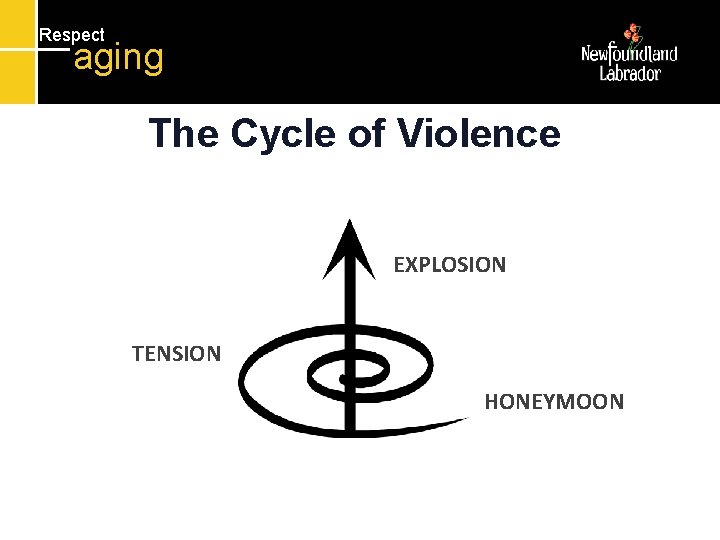 Respect
aging

Newfoundland
Labrador

The Cycle of Violence

EXPLOSION

TENSION

HONEYMOON